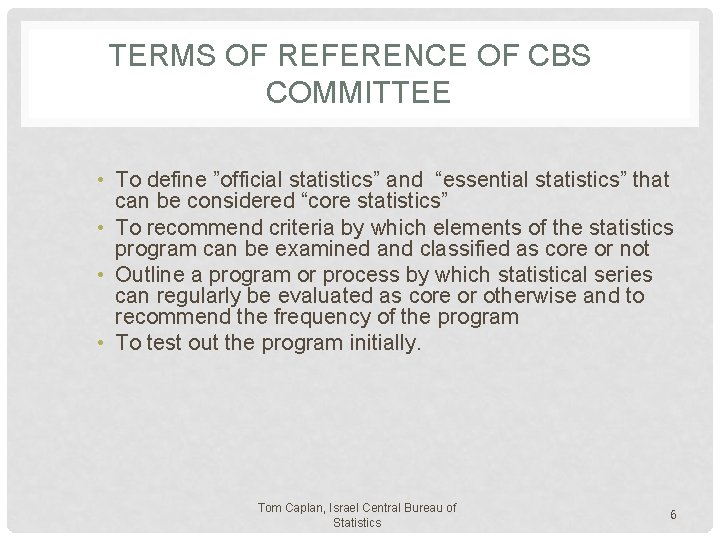 TERMS OF REFERENCE OF CBS COMMITTEE

• To define ”official statistics” and “essential statistics” that can be considered “core statistics”
• To recommend criteria by which elements of the statistics program can be examined and classified as core or not
• Outline a program or process by which statistical series can regularly be evaluated as core or otherwise and to recommend the frequency of the program
• To test out the program initially.

Tom Caplan, Israel Central Bureau of Statistics

6